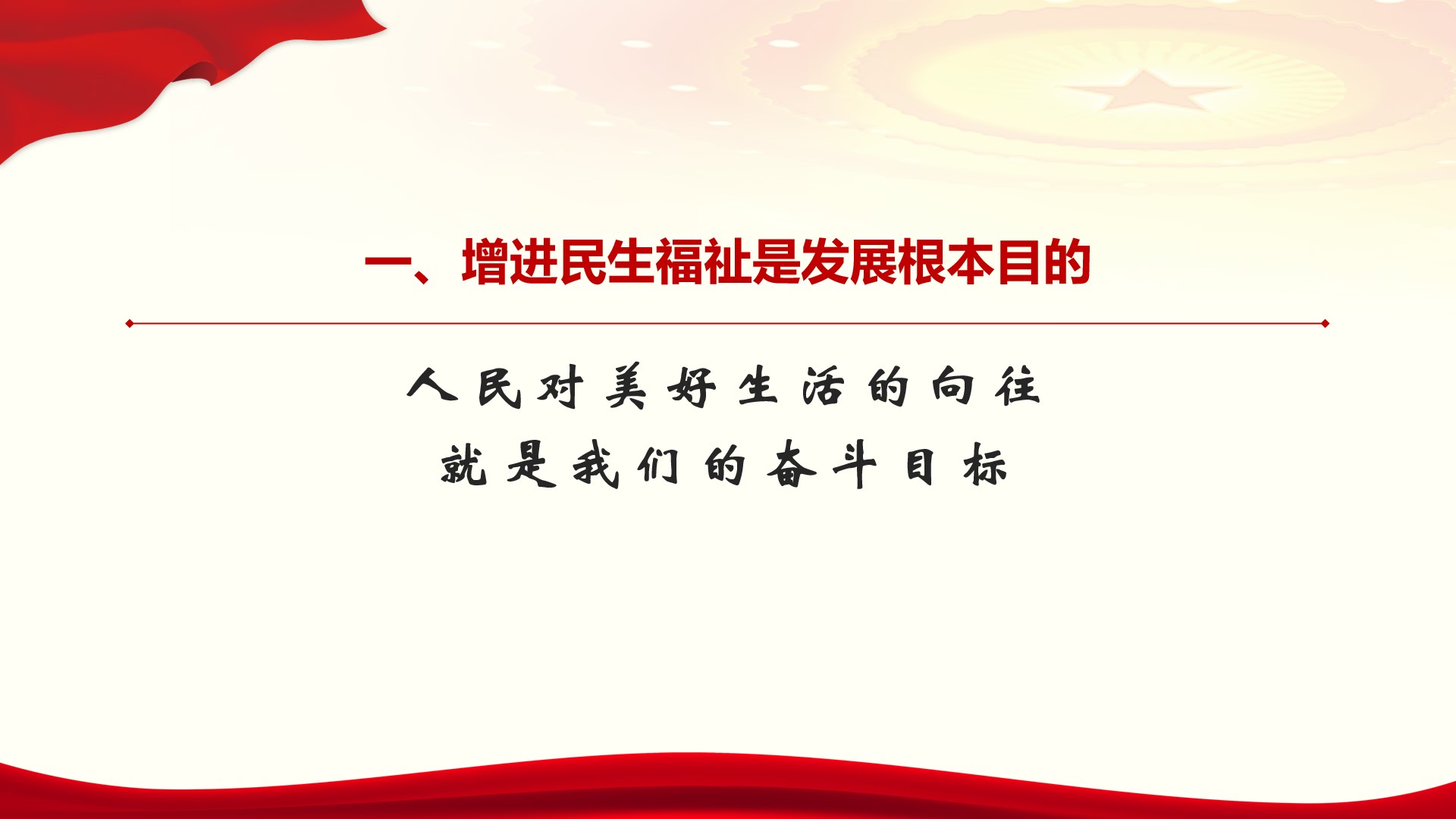 一、增进民生福祉是发展根本目的

人民对美好生活的向往
就是我们的奋斗目标